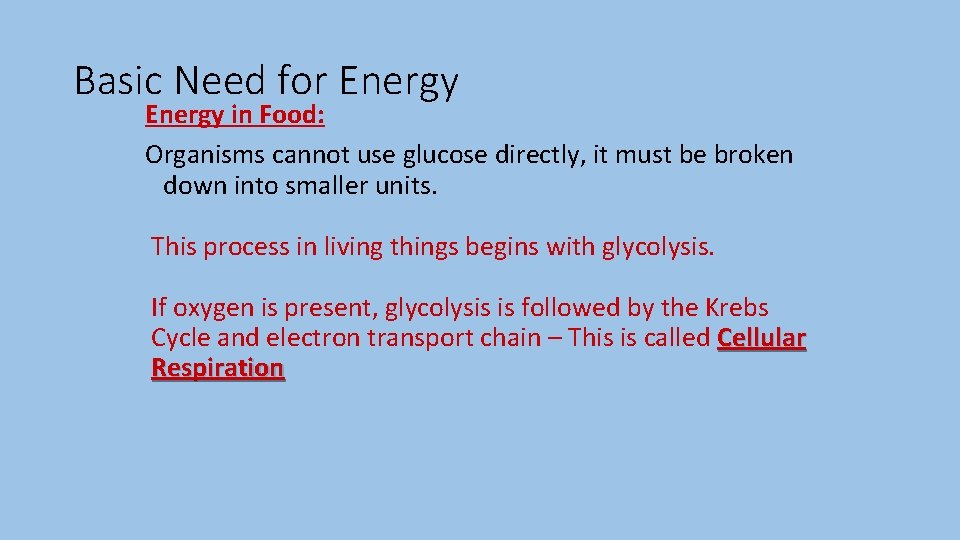 Basic Need for Energy

Energy in Food:

Organisms cannot use glucose directly, it must be broken down into smaller units.

This process in living things begins with glycolysis.

If oxygen is present, glycolysis is followed by the Krebs Cycle and electron transport chain – This is called Cellular Respiration